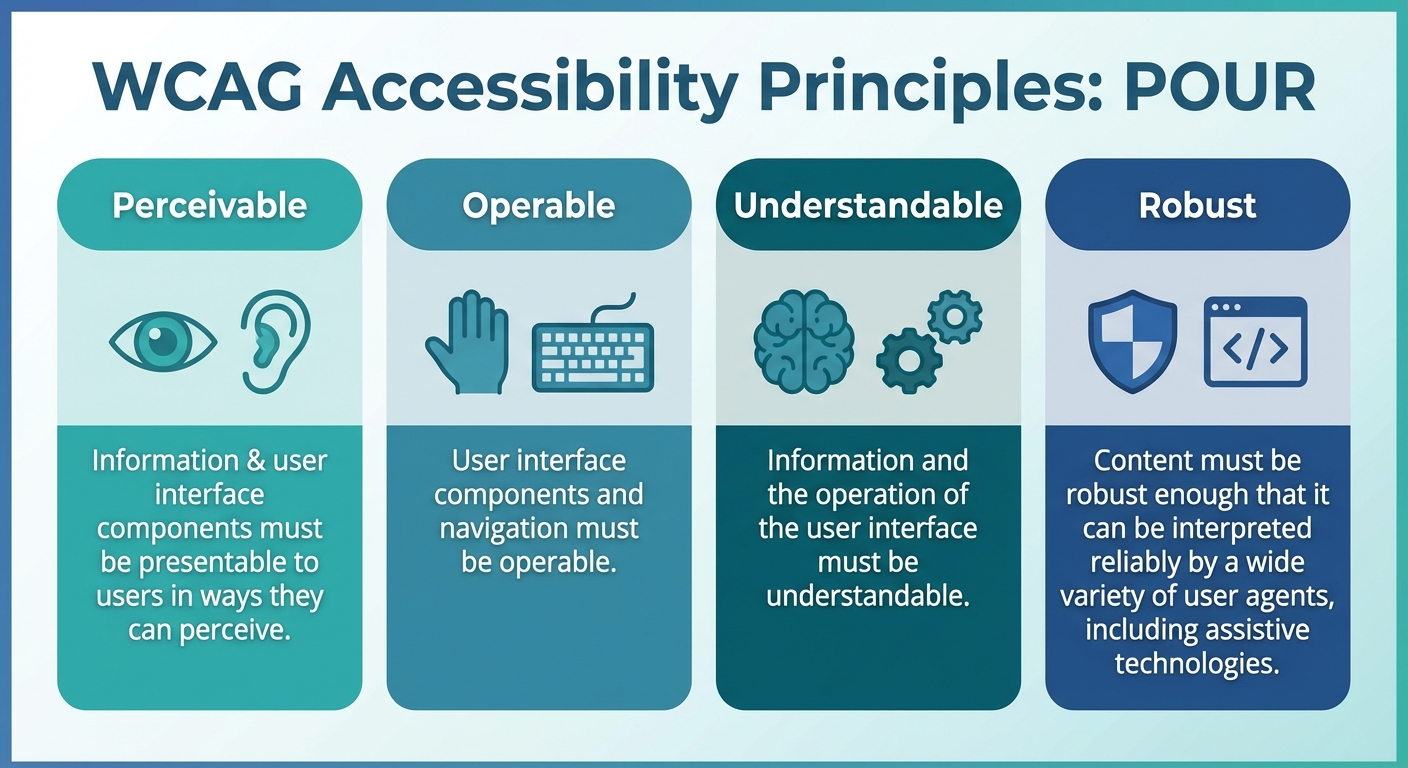 WCAG Accessibility Principles: POUR

Perceivable

Information & user interface components must be presentable to users in ways they can perceive.

Operable

User interface components and navigation must be operable.

Understandable

Information and the operation of the user interface must be understandable.

Robust

</>

Content must be robust enough that it can be interpreted reliably by a wide variety of user agents, including assistive technologies.